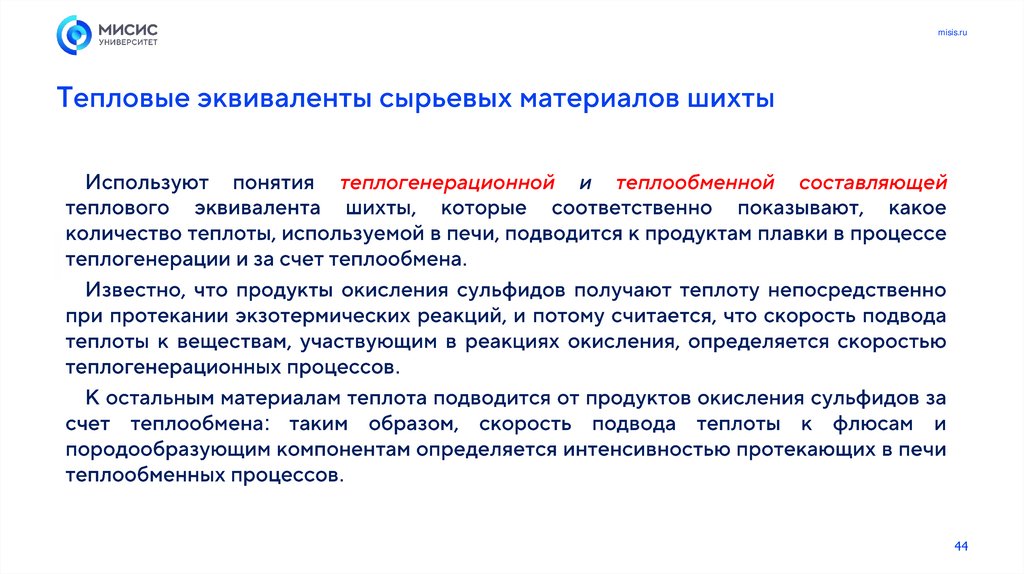 МИСИС
УНИВЕРСИТЕТ

misis.ru

Тепловые эквиваленты сырьевых материалов шихты

Используют понятия теплогенерационной и теплообменной составляющей теплового эквивалента шихты, которые соответственно показывают, какое количество теплоты, используемой в печи, подводится к продуктам плавки в процессе теплогенерации и за счет теплообмена.

Известно, что продукты окисления сульфидов получают теплоту непосредственно при протекании экзотермических реакций, и потому считается, что скорость подвода теплоты к веществам, участвующим в реакциях окисления, определяется скоростью теплогенерационных процессов.

К остальным материалам теплота подводится от продуктов окисления сульфидов за счет теплообмена: таким образом, скорость подвода теплоты к флюсам и породообразующим компонентам определяется интенсивностью протекающих в печи теплообменных процессов.

44